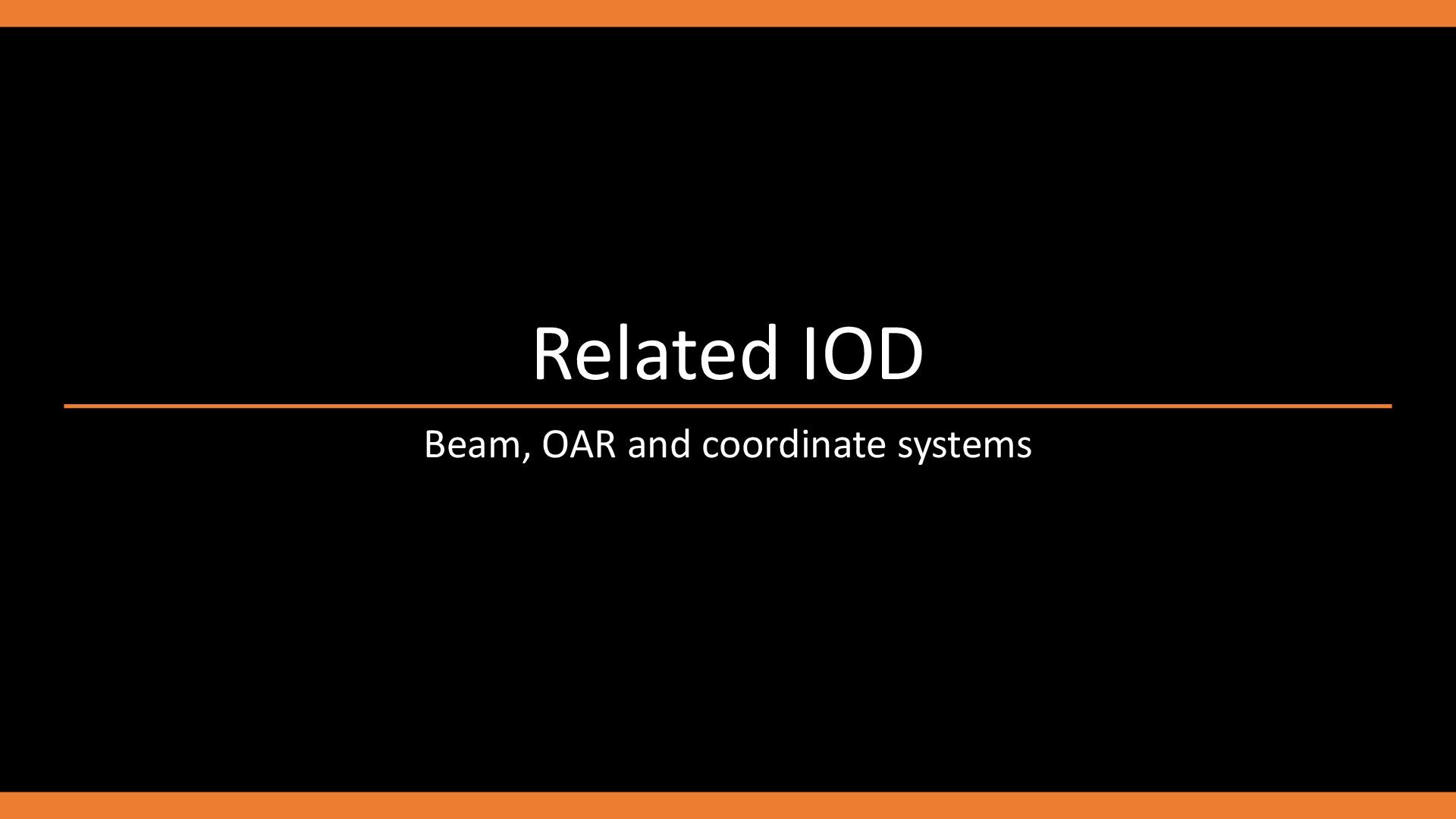 Related IOD

Beam, OAR and coordinate systems